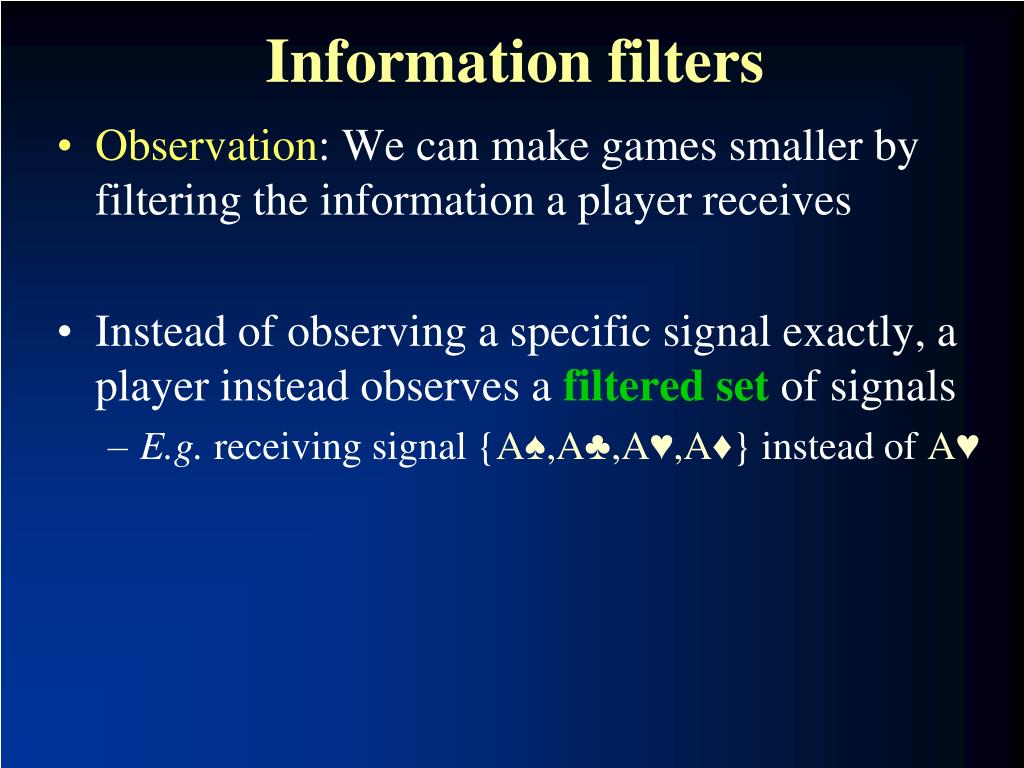 Information filters

• Observation: We can make games smaller by filtering the information a player receives

• Instead of observing a specific signal exactly, a player instead observes a filtered set of signals

– E.g. receiving signal {A♠,A♣,A♥,A♦} instead of A♥